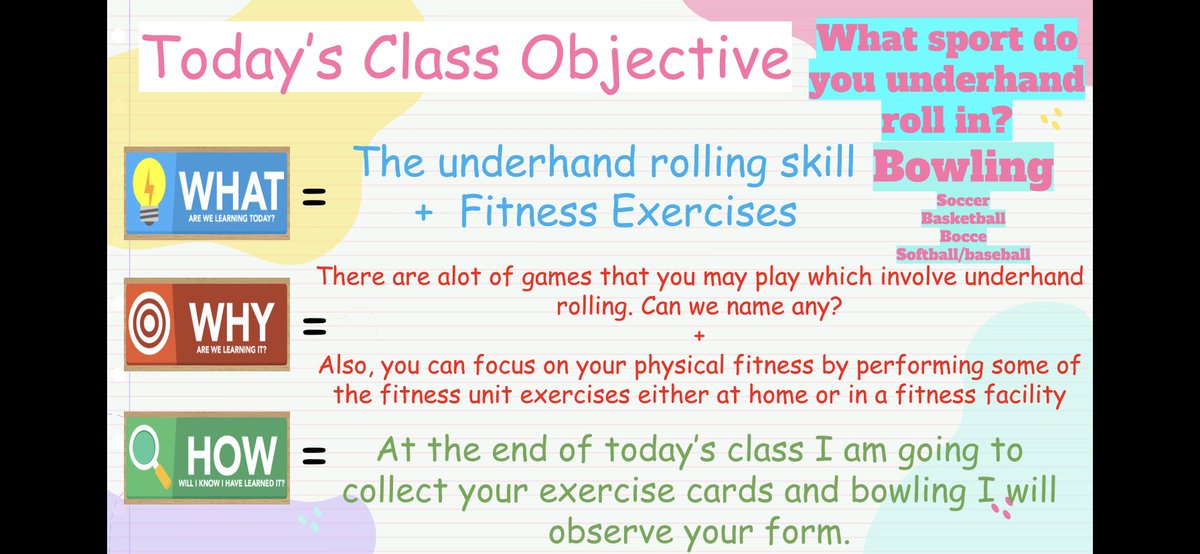 Today's Class Objective

What sport do you underhand roll in?

Bowling

Soccer
Basketball
Bocce
Softball/baseball

WHAT
ARE WE LEARNING TODAY?
=
The underhand rolling skill
+ Fitness Exercises

WHY
ARE WE LEARNING IT?
=
There are alot of games that you may play which involve underhand rolling. Can we name any?
+
Also, you can focus on your physical fitness by performing some of the fitness unit exercises either at home or in a fitness facility

HOW
WILL I KNOW I HAVE LEARNED IT?
=
At the end of today's class I am going to collect your exercise cards and bowling I will observe your form.